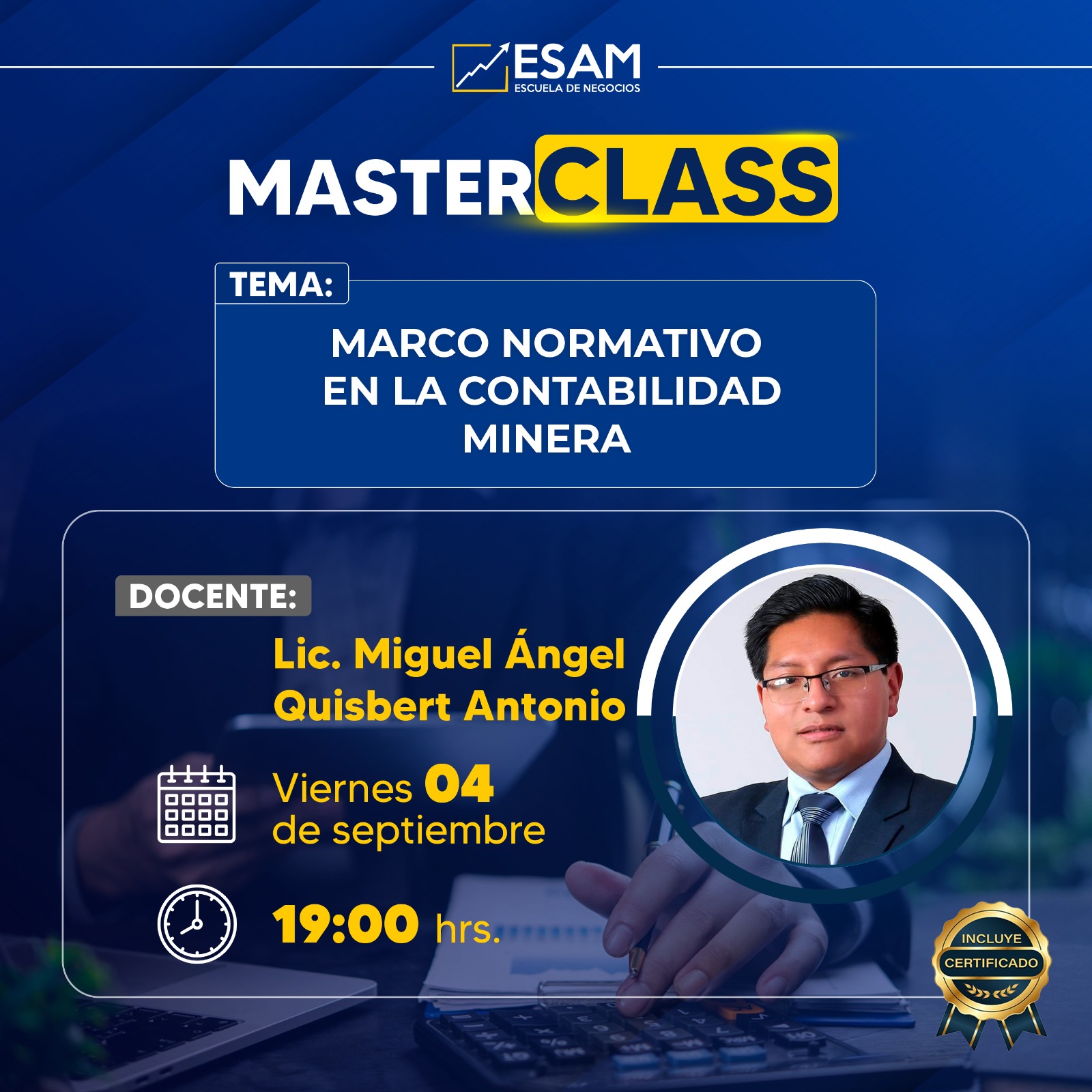 ESAM
ESCUELA DE NEGOCIOS

MASTERCLASS

TEMA:
MARCO NORMATIVO EN LA CONTABILIDAD MINERA

DOCENTE:
Lic. Miguel Ángel Quisbert Antonio

Viernes 04 de septiembre

19:00 hrs.

INCLUYE CERTIFICADO